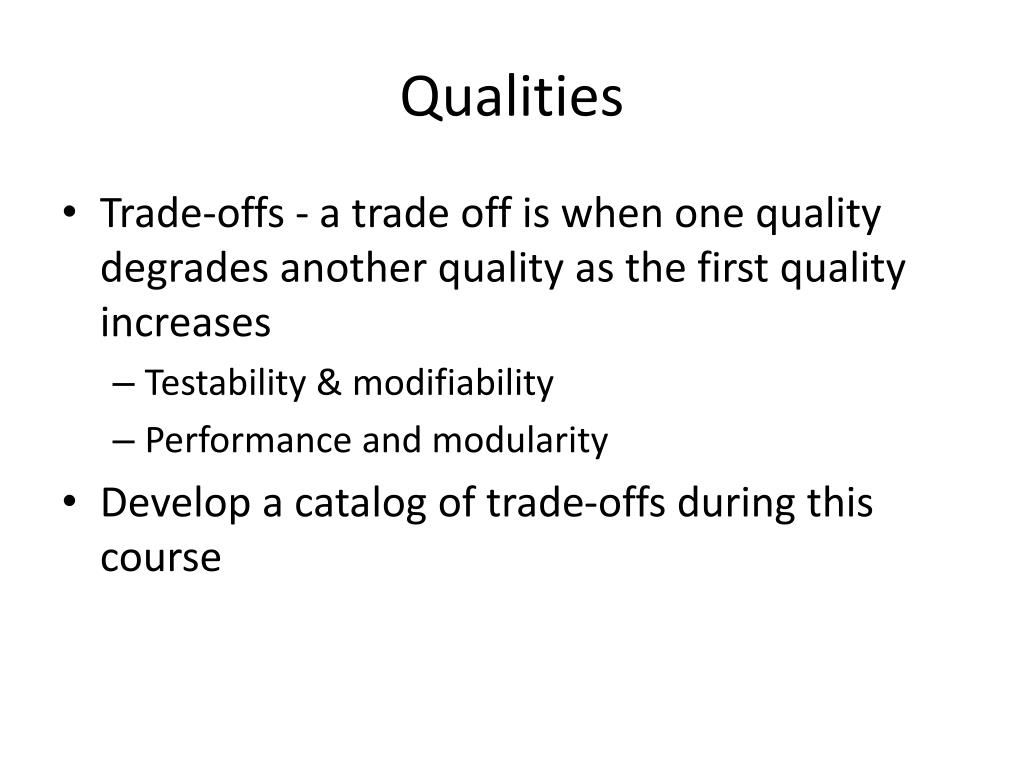 Qualities

• Trade-offs - a trade off is when one quality degrades another quality as the first quality increases
– Testability & modifiability
– Performance and modularity
• Develop a catalog of trade-offs during this course